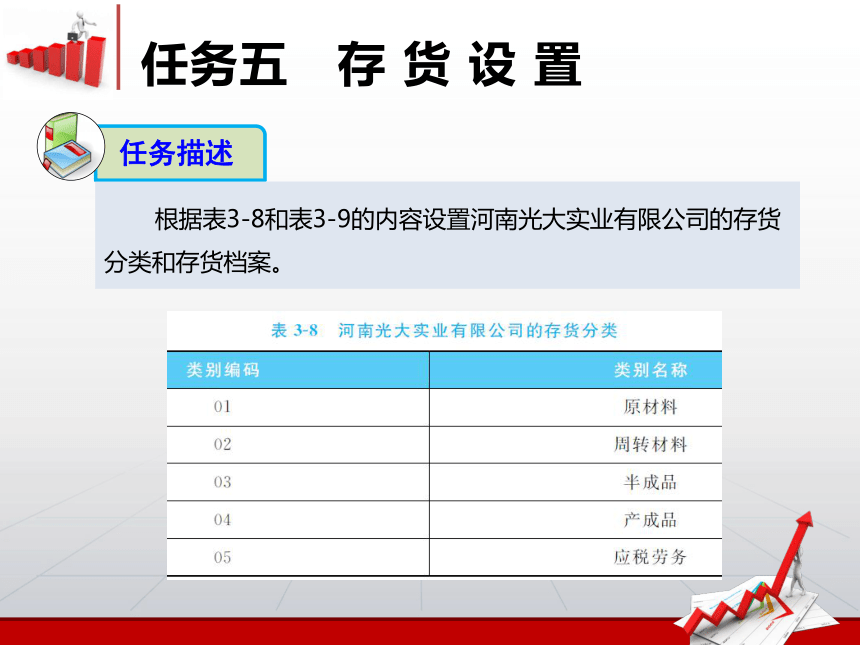 任务五　存 货 设 置

任务描述

根据表3-8和表3-9的内容设置河南光大实业有限公司的存货分类和存货档案。

表 3-8　河南光大实业有限公司的存货分类

| 类别编码 | 类别名称 |
|---|---|
| 01 | 原材料 |
| 02 | 周转材料 |
| 03 | 半成品 |
| 04 | 产成品 |
| 05 | 应税劳务 |